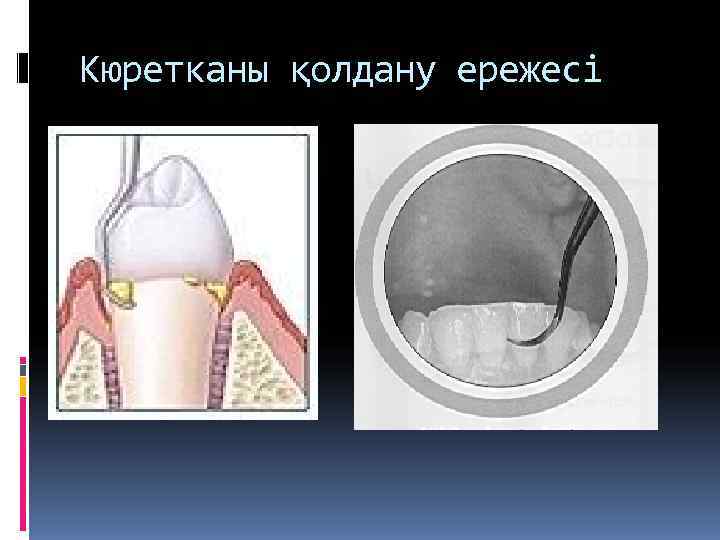 Кюретканы қолдану ережесі